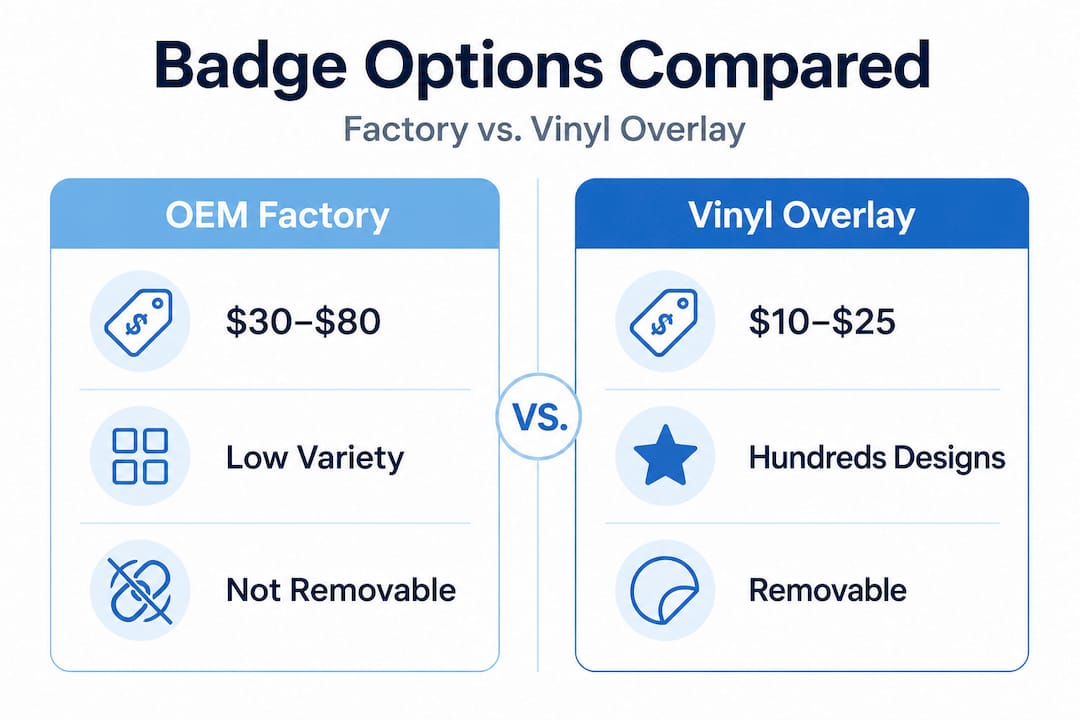 Badge Options Compared

Factory vs. Vinyl Overlay

OEM Factory

\$30–\$80

Low Variety

Not Removable

VS.

Vinyl Overlay

\$10–\$25

Hundreds Designs

Removable